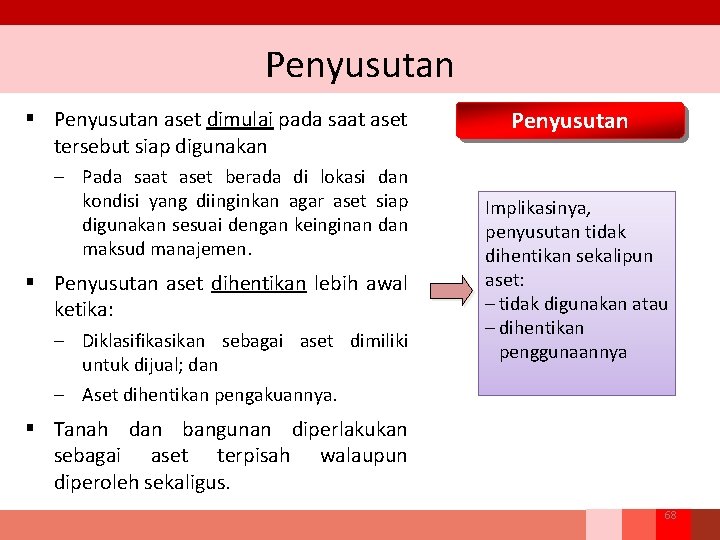 Penyusutan

▪ Penyusutan aset dimulai pada saat aset tersebut siap digunakan

– Pada saat aset berada di lokasi dan kondisi yang diinginkan agar aset siap digunakan sesuai dengan keinginan dan maksud manajemen.

▪ Penyusutan aset dihentikan lebih awal ketika:

– Diklasifikasikan sebagai aset dimiliki untuk dijual; dan

– Aset dihentikan pengakuannya.

▪ Tanah dan bangunan diperlakukan sebagai aset terpisah walaupun diperoleh sekaligus.

Penyusutan

Implikasinya, penyusutan tidak dihentikan sekalipun aset:
– tidak digunakan atau
– dihentikan penggunaannya

68